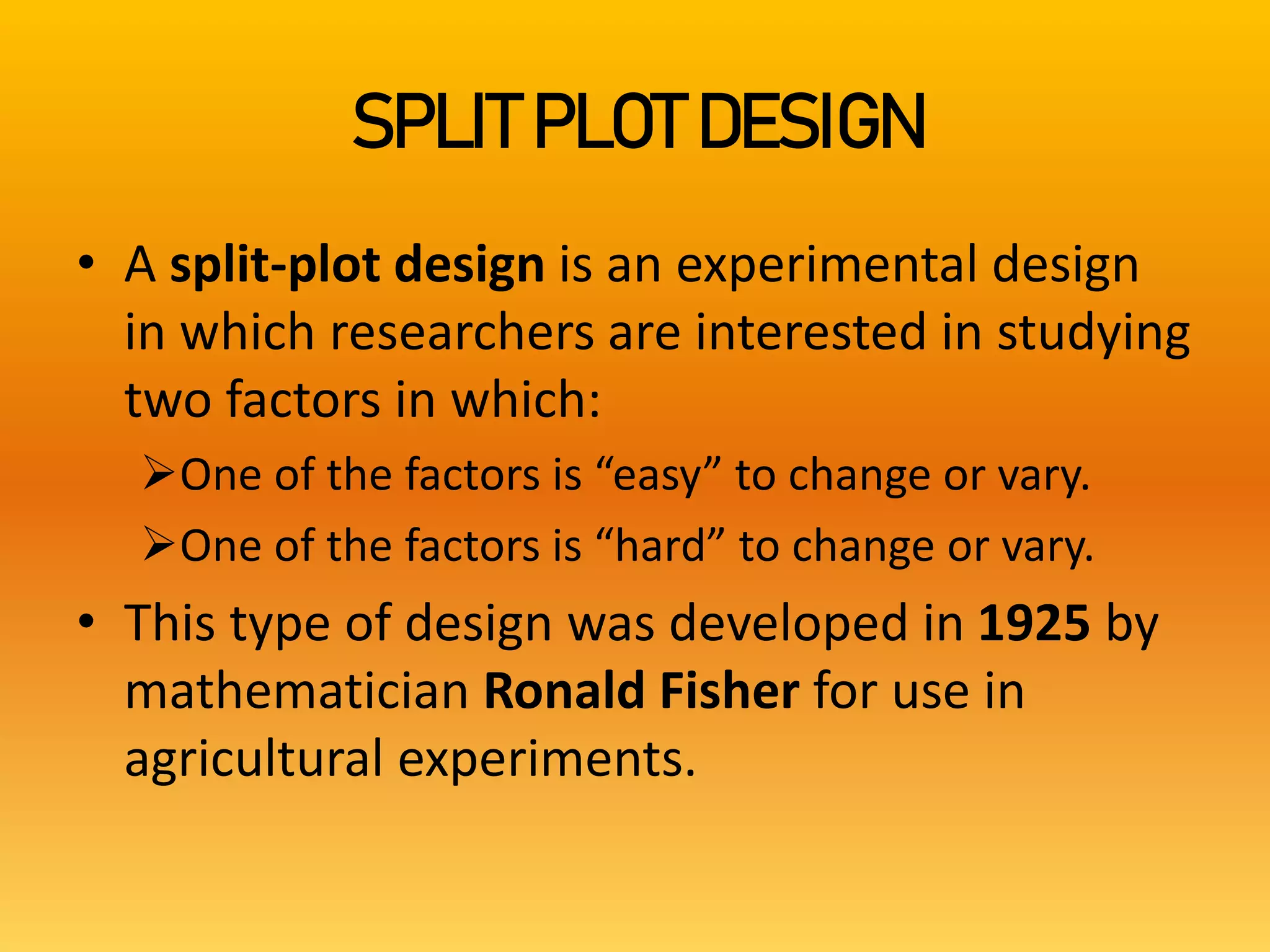 SPLIT PLOT DESIGN

• A split-plot design is an experimental design in which researchers are interested in studying two factors in which:

➢One of the factors is “easy” to change or vary.

➢One of the factors is “hard” to change or vary.

• This type of design was developed in 1925 by mathematician Ronald Fisher for use in agricultural experiments.